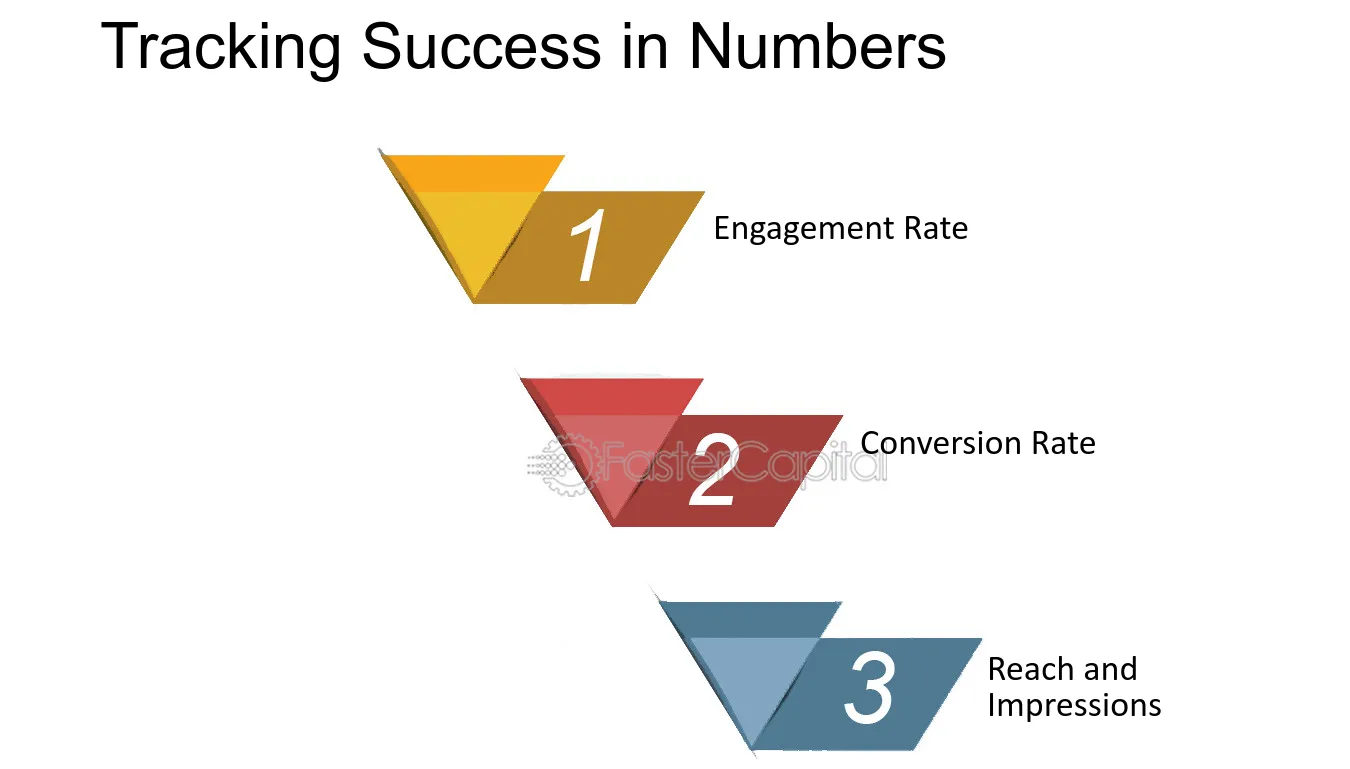 Tracking Success in Numbers

1

Engagement Rate

2

Conversion Rate

3

Reach and Impressions

FasterCapital